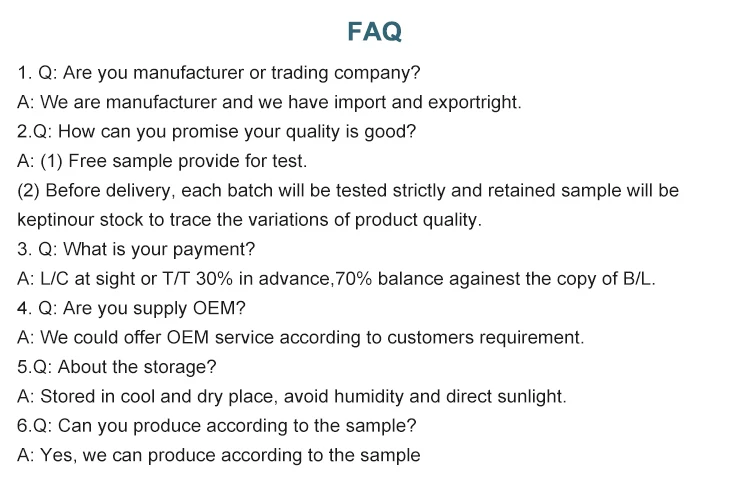 FAQ

1. Q: Are you manufacturer or trading company?

A: We are manufacturer and we have import and exportright.

2.Q: How can you promise your quality is good?

A: (1) Free sample provide for test.

(2) Before delivery, each batch will be tested strictly and retained sample will be keptinour stock to trace the variations of product quality.

3. Q: What is your payment?

A: L/C at sight or T/T 30% in advance,70% balance againest the copy of B/L.

4. Q: Are you supply OEM?

A: We could offer OEM service according to customers requirement.

5.Q: About the storage?

A: Stored in cool and dry place, avoid humidity and direct sunlight.

6.Q: Can you produce according to the sample?

A: Yes, we can produce according to the sample